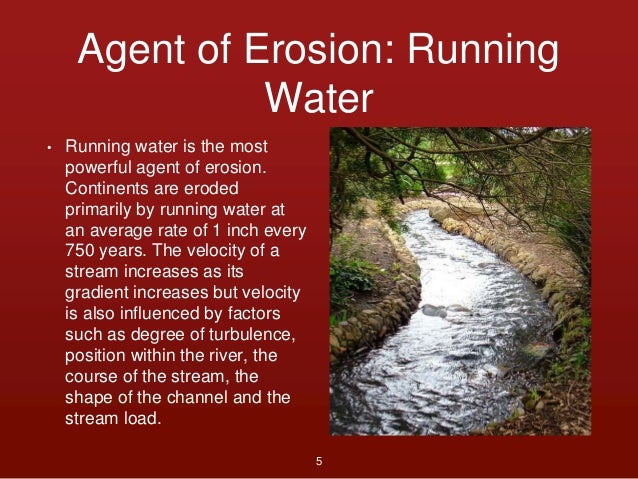 Agent of Erosion: Running Water

• Running water is the most powerful agent of erosion. Continents are eroded primarily by running water at an average rate of 1 inch every 750 years. The velocity of a stream increases as its gradient increases but velocity is also influenced by factors such as degree of turbulence, position within the river, the course of the stream, the shape of the channel and the stream load.

5